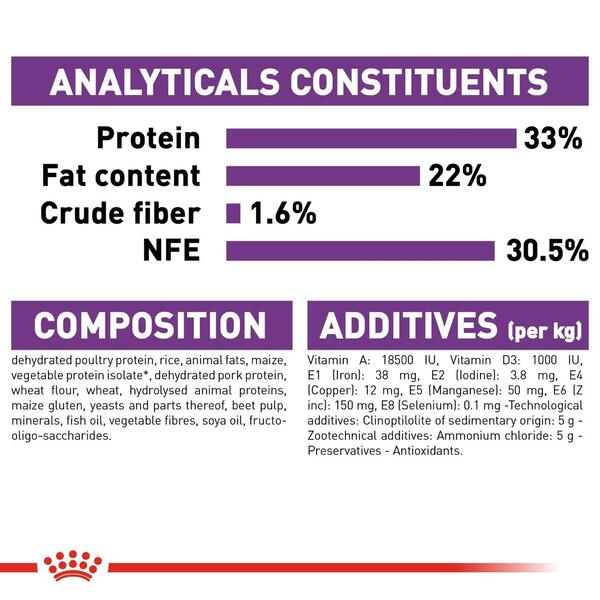 ANALYTICALS CONSTITUENTS

Protein 33%
Fat content 22%
Crude fiber 1.6%
NFE 30.5%

COMPOSITION

dehydrated poultry protein, rice, animal fats, maize, vegetable protein isolate*, dehydrated pork protein, wheat flour, wheat, hydrolysed animal proteins, maize gluten, yeasts and parts thereof, beet pulp, minerals, fish oil, vegetable fibres, soya oil, fructo-oligo-saccharides.

ADDITIVES (per kg)

Vitamin A: 18500 IU, Vitamin D3: 1000 IU, E1 (Iron): 38 mg, E2 (Iodine): 3.8 mg, E4 (Copper): 12 mg, E5 (Manganese): 50 mg, E6 (Z inc): 150 mg, E8 (Selenium): 0.1 mg -Technological additives: Clinoptilolite of sedimentary origin: 5 g - Zootechnical additives: Ammonium chloride: 5 g - Preservatives - Antioxidants.